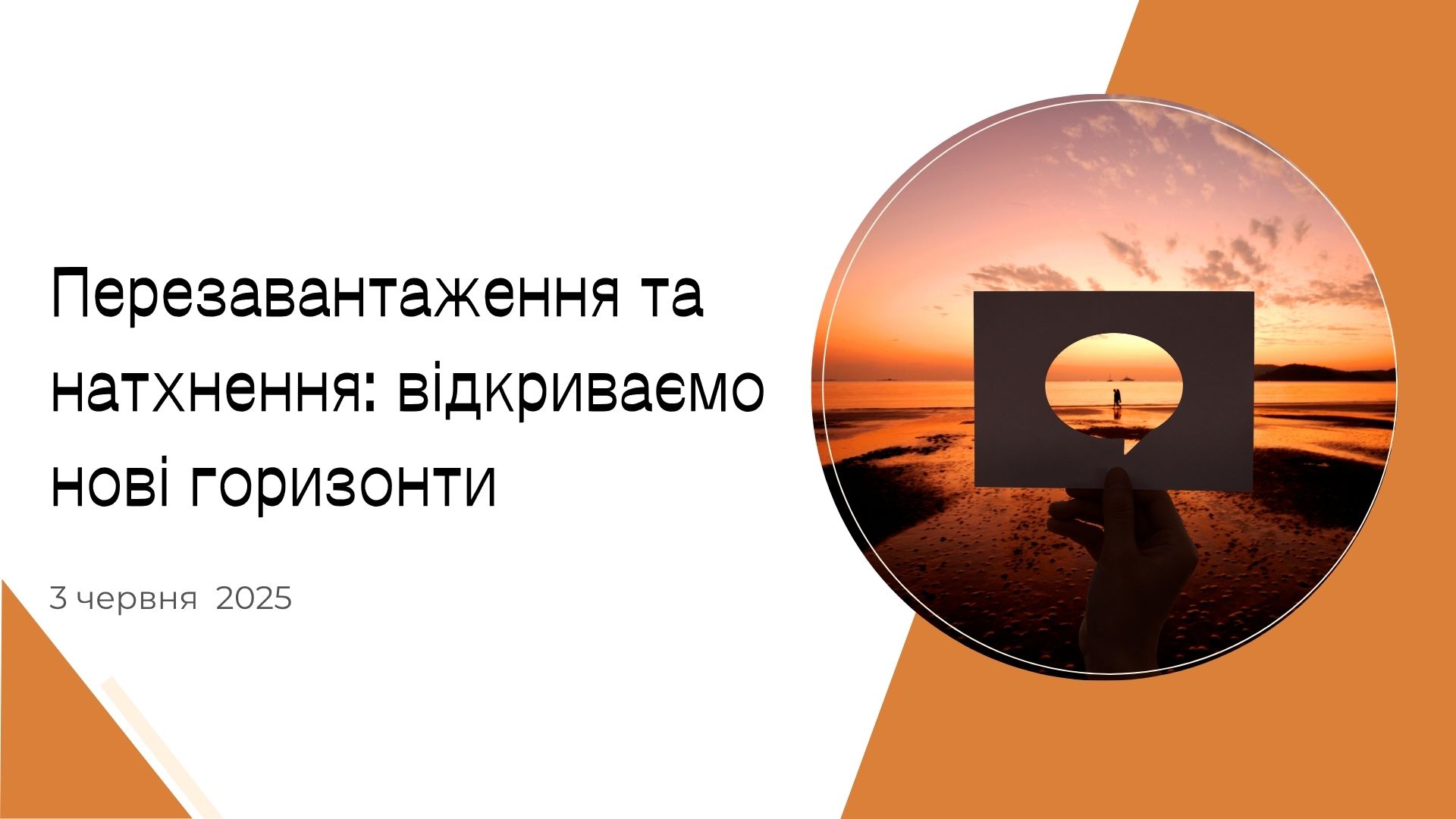 Перезавантаження та натхнення: відкриваємо нові горизонти

3 червня 2025